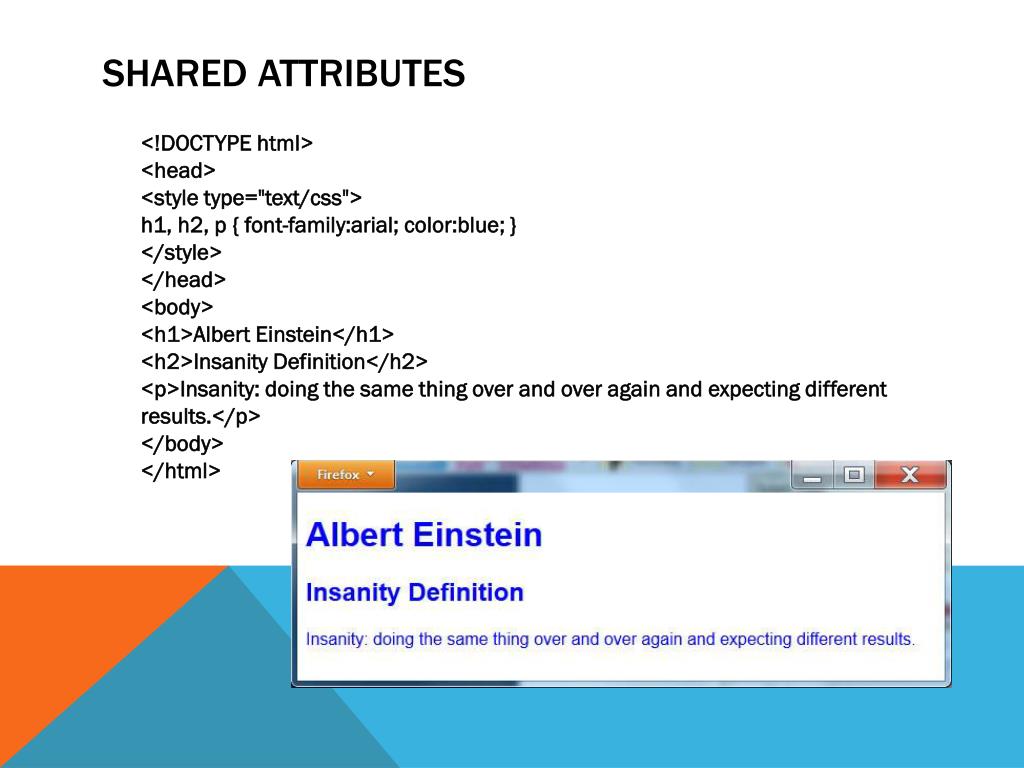 SHARED ATTRIBUTES

<!DOCTYPE html>
<head>
<style type="text/css">
h1, h2, p { font-family:arial; color:blue; }
</style>
</head>
<body>
<h1>Albert Einstein</h1>
<h2>Insanity Definition</h2>
<p>Insanity: doing the same thing over and over again and expecting different results.</p>
</body>
</html>

Firefox

Albert Einstein

Insanity Definition

Insanity: doing the same thing over and over again and expecting different results.